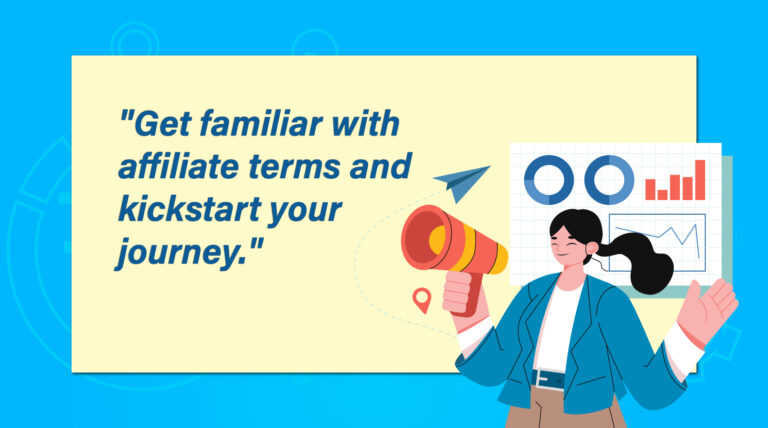 "Get familiar with affiliate terms and kickstart your journey."